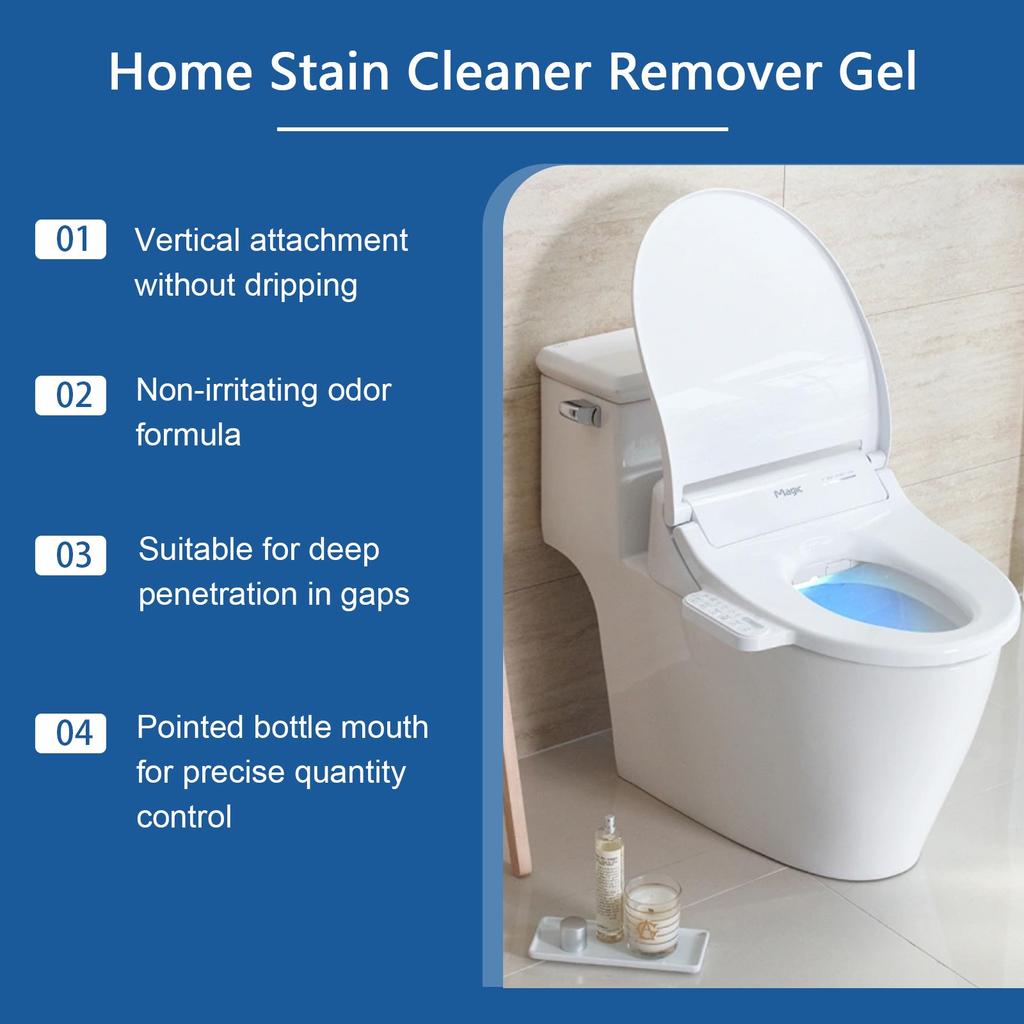 Home Stain Cleaner Remover Gel

01 Vertical attachment without dripping

02 Non-irritating odor formula

03 Suitable for deep penetration in gaps

04 Pointed bottle mouth for precise quantity control

Magic